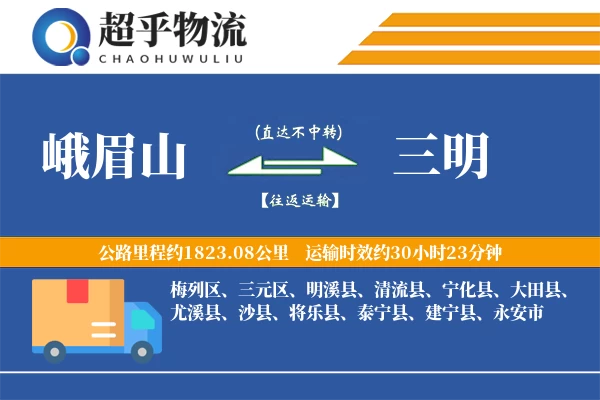 超乎物流
CHAOHUWULIU

峨眉山
(直达不中转)
【往返运输】
三明

公路里程约1823.08公里 运输时效约30小时23分钟

梅列区、三元区、明溪县、清流县、宁化县、大田县、尤溪县、沙县、将乐县、泰宁县、建宁县、永安市